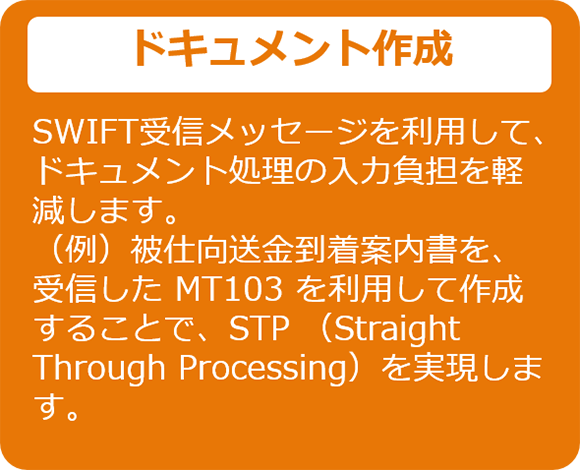 ドキュメント作成

SWIFT受信メッセージを利用して、ドキュメント処理の入力負担を軽減します。
（例）被仕向送金到着案内書を、受信した MT103 を利用して作成することで、STP （Straight Through Processing）を実現します。